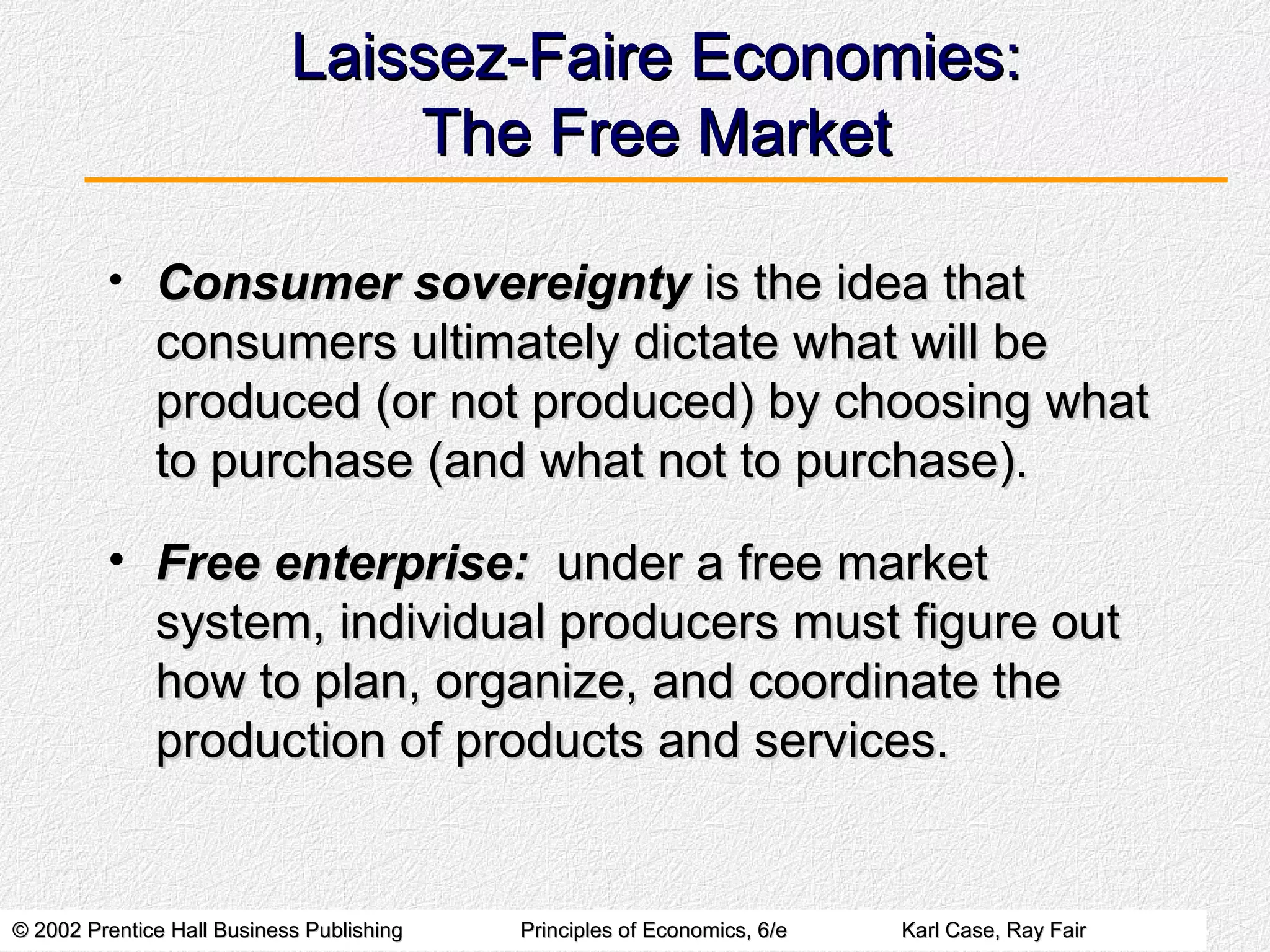 Laissez-Faire Economies:
The Free Market

• Consumer sovereignty is the idea that consumers ultimately dictate what will be produced (or not produced) by choosing what to purchase (and what not to purchase).

• Free enterprise: under a free market system, individual producers must figure out how to plan, organize, and coordinate the production of products and services.

© 2002 Prentice Hall Business Publishing Principles of Economics, 6/e Karl Case, Ray Fair